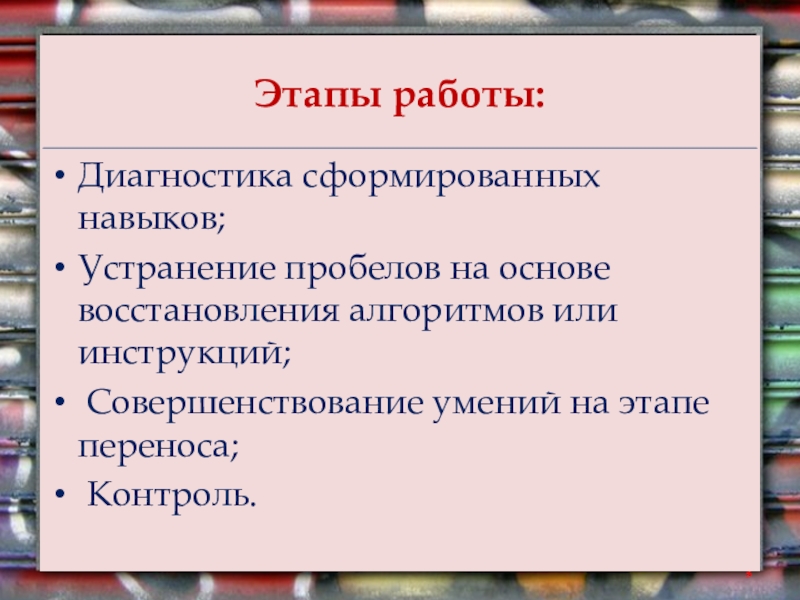 Этапы работы:

• Диагностика сформированных навыков;
• Устранение пробелов на основе восстановления алгоритмов или инструкций;
• Совершенствование умений на этапе переноса;
• Контроль.